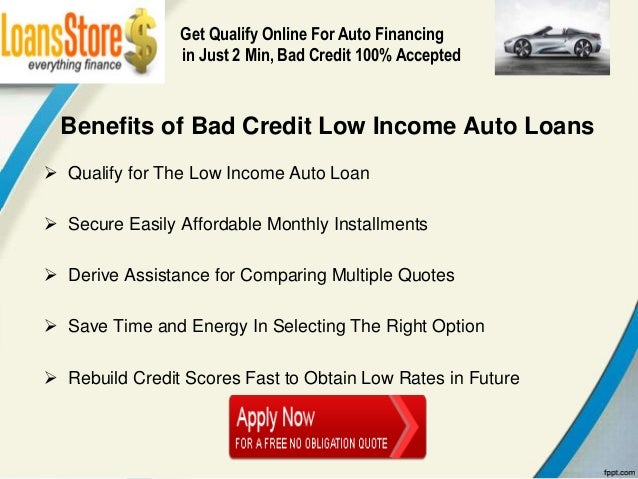 LoansStore $
everything finance

Get Qualify Online For Auto Financing in Just 2 Min, Bad Credit 100% Accepted

Benefits of Bad Credit Low Income Auto Loans

➢ Qualify for The Low Income Auto Loan

➢ Secure Easily Affordable Monthly Installments

➢ Derive Assistance for Comparing Multiple Quotes

➢ Save Time and Energy In Selecting The Right Option

➢ Rebuild Credit Scores Fast to Obtain Low Rates in Future

Apply Now
FOR A FREE NO OBLIGATION QUOTE

fppt.com